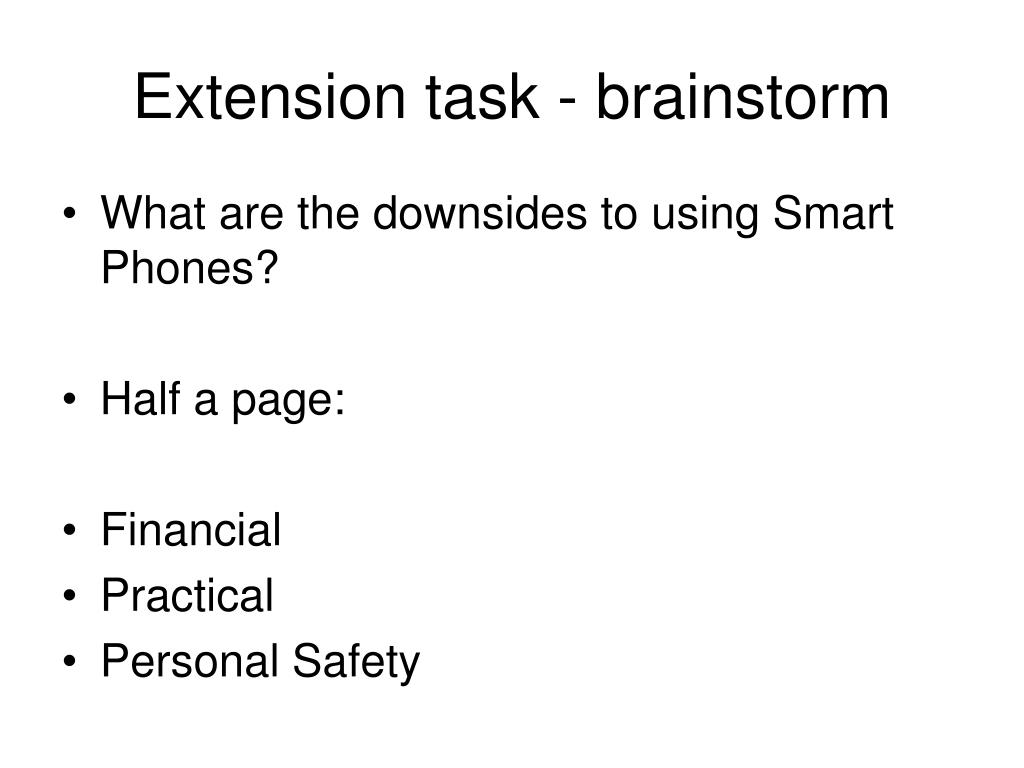 Extension task - brainstorm

• What are the downsides to using Smart Phones?

• Half a page:

• Financial
• Practical
• Personal Safety